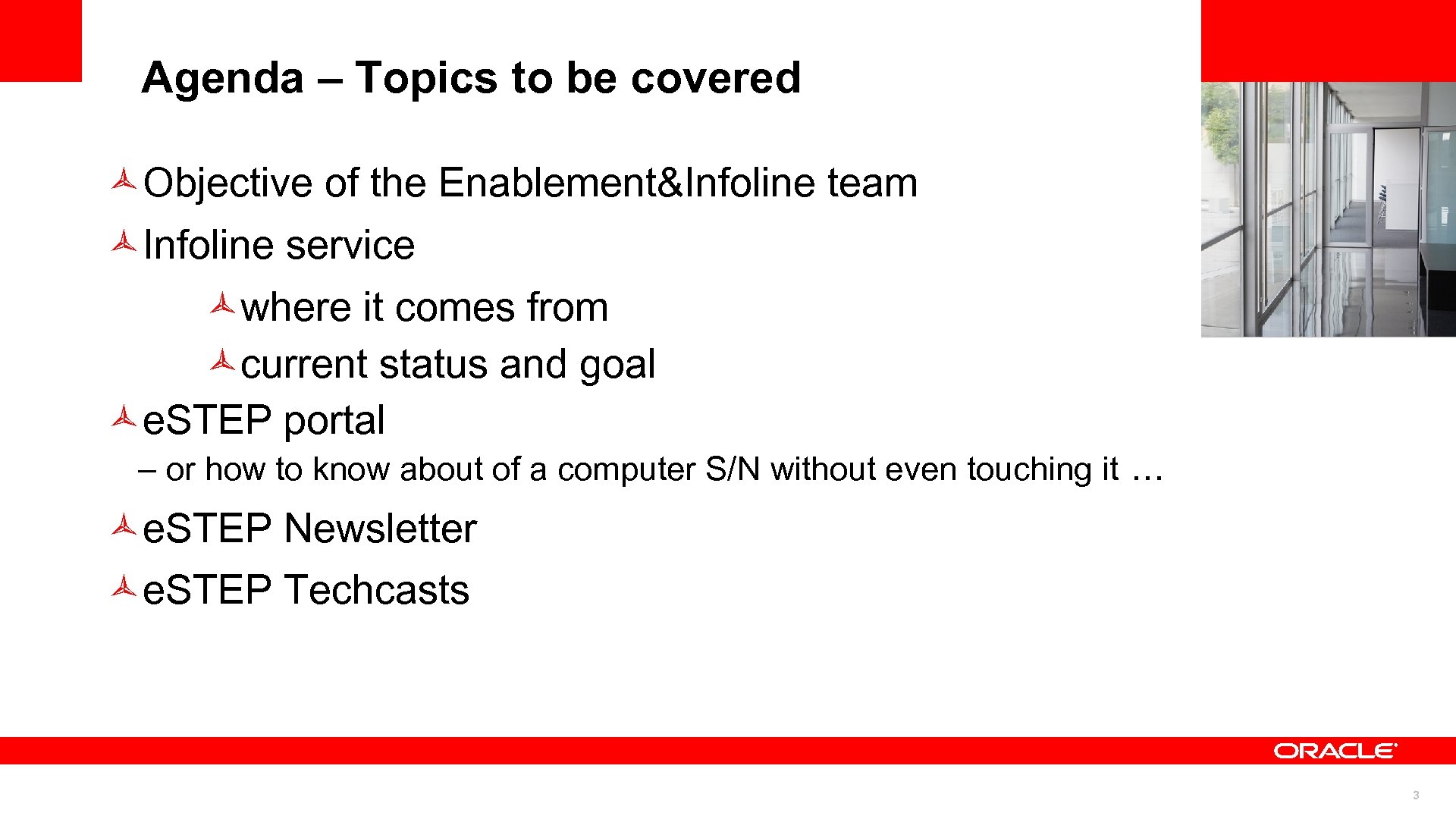 Agenda – Topics to be covered

Objective of the Enablement&Infoline team

Infoline service

where it comes from

current status and goal

e.STEP portal

– or how to know about of a computer S/N without even touching it …

e.STEP Newsletter

e.STEP Techcasts

ORACLE

3